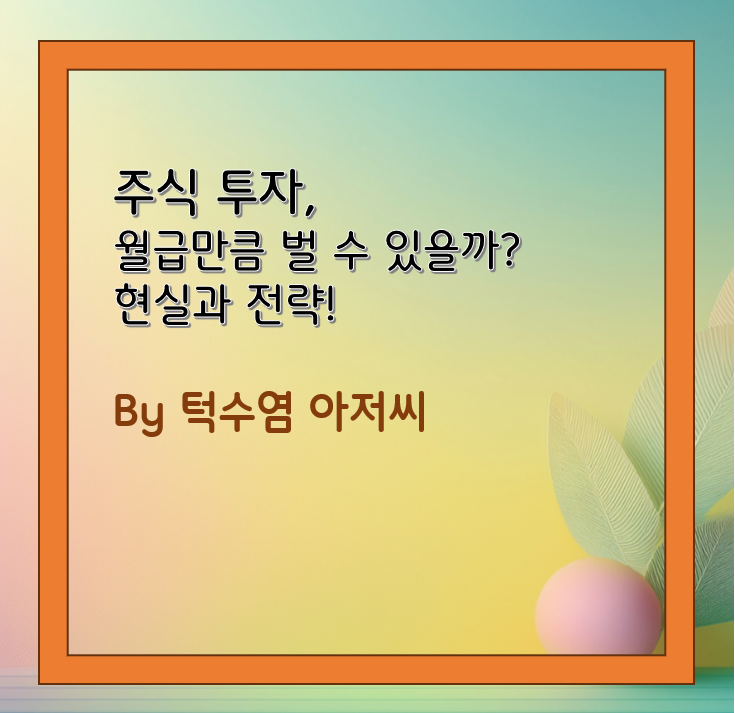 주식 투자,
월급만큼 벌 수 있을까?
현실과 전략!

By 턱수염 아저씨